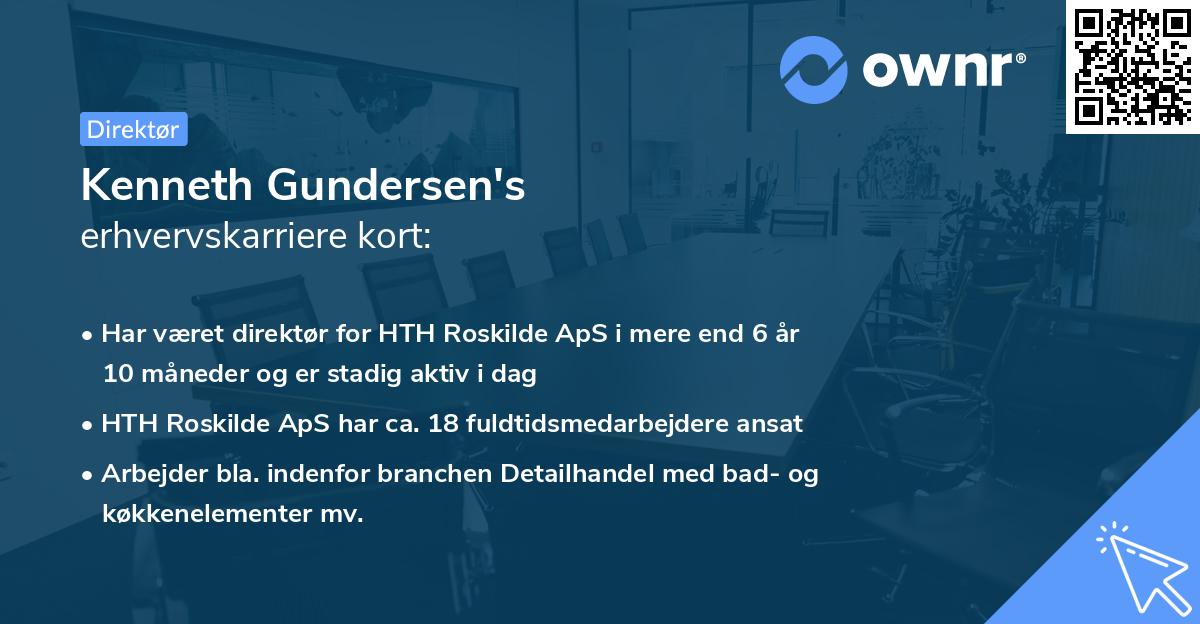 ownr®

Direktør

Kenneth Gundersen's
erhvervskarriere kort:

• Har været direktør for HTH Roskilde ApS i mere end 6 år 10 måneder og er stadig aktiv i dag
• HTH Roskilde ApS har ca. 18 fuldtidsmedarbejdere ansat
• Arbejder bla. indenfor branchen Detailhandel med bad- og køkkenelementer mv.